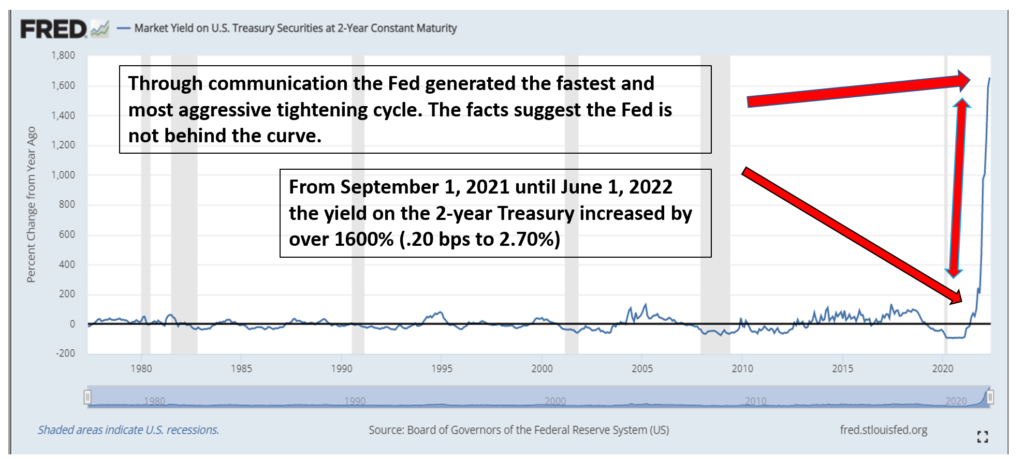 FRED — Market Yield on U.S. Treasury Securities at 2-Year Constant Maturity

Through communication the Fed generated the fastest and most aggressive tightening cycle. The facts suggest the Fed is not behind the curve.

From September 1, 2021 until June 1, 2022 the yield on the 2-year Treasury increased by over 1600% (.20 bps to 2.70%)

Percent Change from Year Ago

1,800
1,600
1,400
1,200
1,000
800
600
400
200
0
-200

1980 1985 1990 1995 2000 2005 2010 2015 2020

1980 1990 2000 2010 2020

Shaded areas indicate U.S. recessions.

Source: Board of Governors of the Federal Reserve System (US)

fred.stlouisfed.org